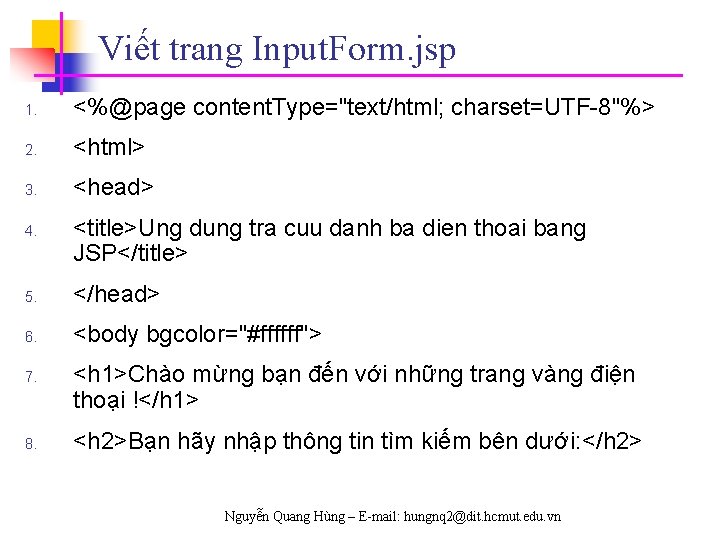 Viết trang InputForm.jsp

1. <%@page contentType="text/html; charset=UTF-8"%>

2. <html>

3. <head>

4. <title>Ung dung tra cuu danh ba dien thoai bang JSP</title>

5. </head>

6. <body bgcolor="#ffffff">

7. <h1>Chào mừng bạn đến với những trang vàng điện thoại !</h1>

8. <h2>Bạn hãy nhập thông tin tìm kiếm bên dưới:</h2>

Nguyễn Quang Hùng – E-mail: hungnq2@dit.hcmut.edu.vn